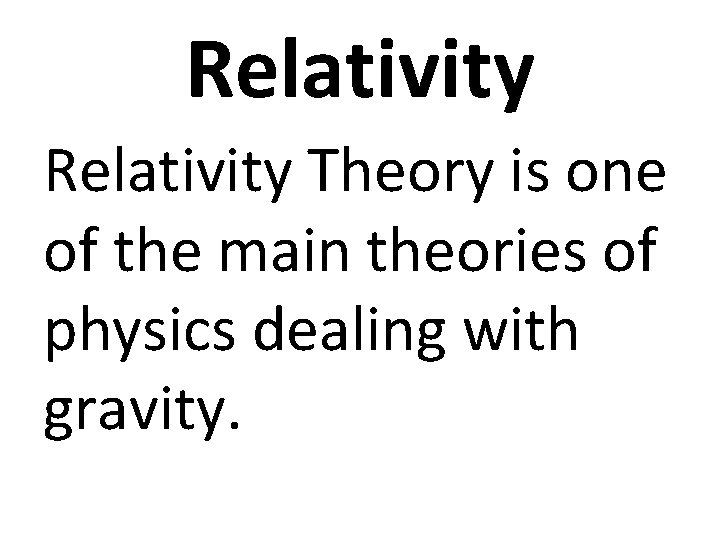 Relativity

Relativity Theory is one of the main theories of physics dealing with gravity.